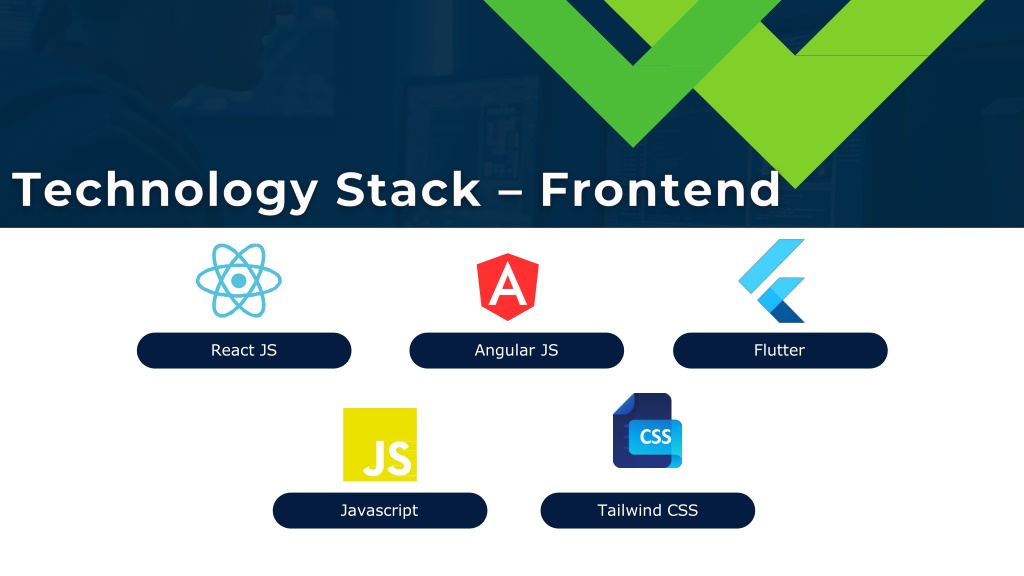 Technology Stack – Frontend

A

React JS

Angular JS

Flutter

JS

CSS

Javascript

Tailwind CSS